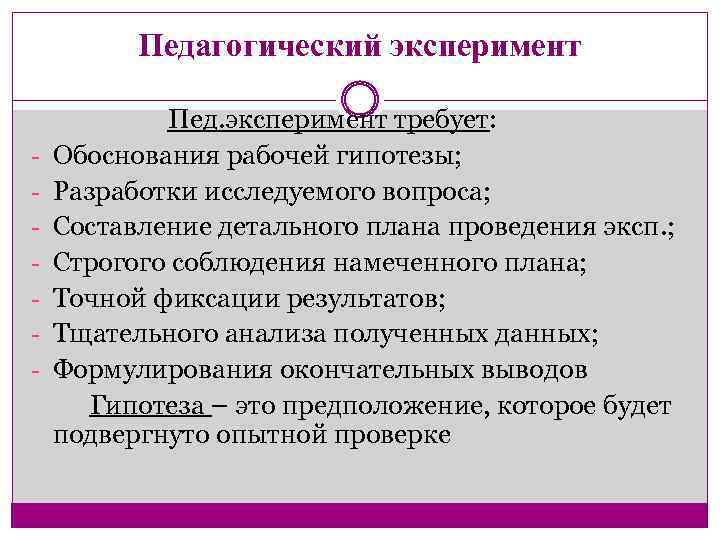 Педагогический эксперимент

Пед.эксперимент требует:
- Обоснования рабочей гипотезы;
- Разработки исследуемого вопроса;
- Составление детального плана проведения эксп.;
- Строгого соблюдения намеченного плана;
- Точной фиксации результатов;
- Тщательного анализа полученных данных;
- Формулирования окончательных выводов

Гипотеза – это предположение, которое будет подвергнуто опытной проверке